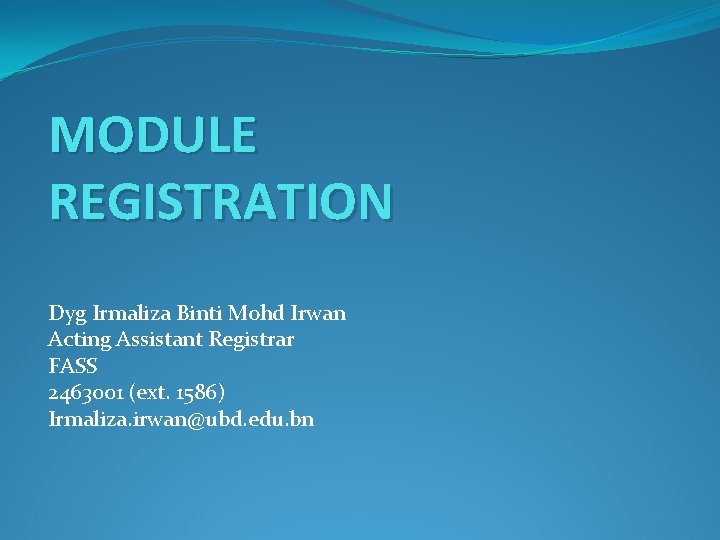 MODULE REGISTRATION

Dyg Irmaliza Binti Mohd Irwan
Acting Assistant Registrar
FASS
2463001 (ext. 1586)
Irmaliza.irwan@ubd.edu.bn